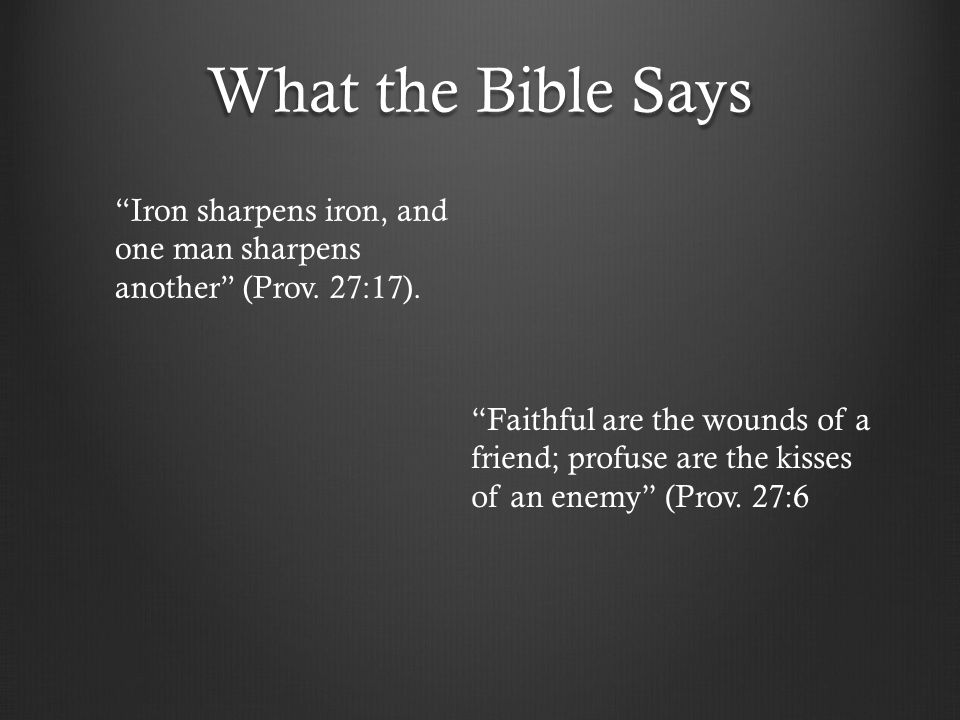 What the Bible Says

“Iron sharpens iron, and one man sharpens another” (Prov. 27:17).

“Faithful are the wounds of a friend; profuse are the kisses of an enemy” (Prov. 27:6